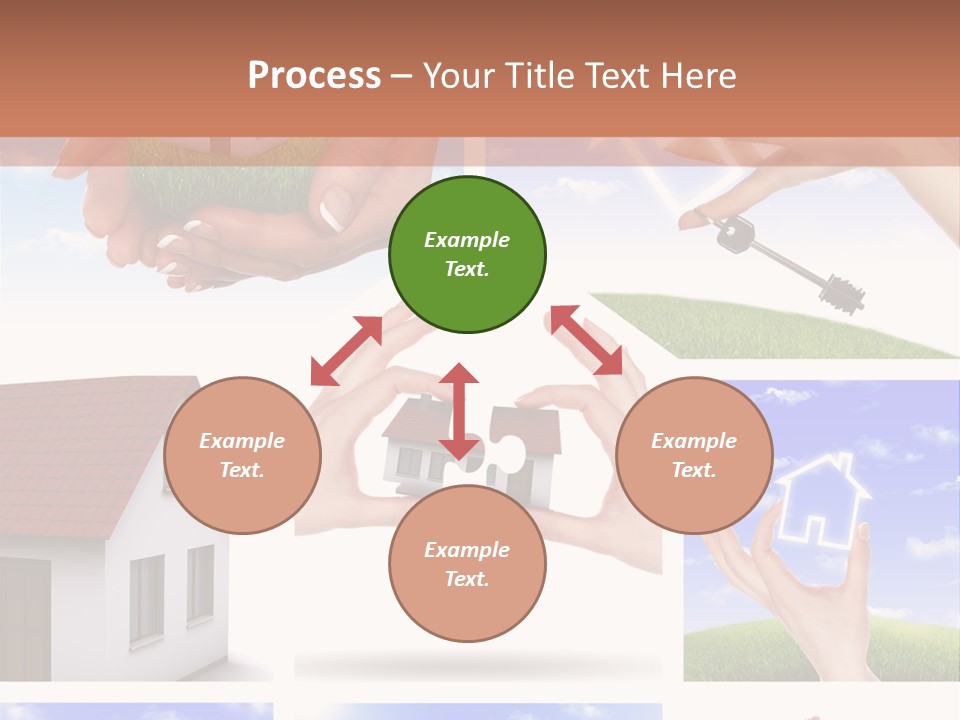 Process – Your Title Text Here

Example Text.

Example Text.

Example Text.

Example Text.